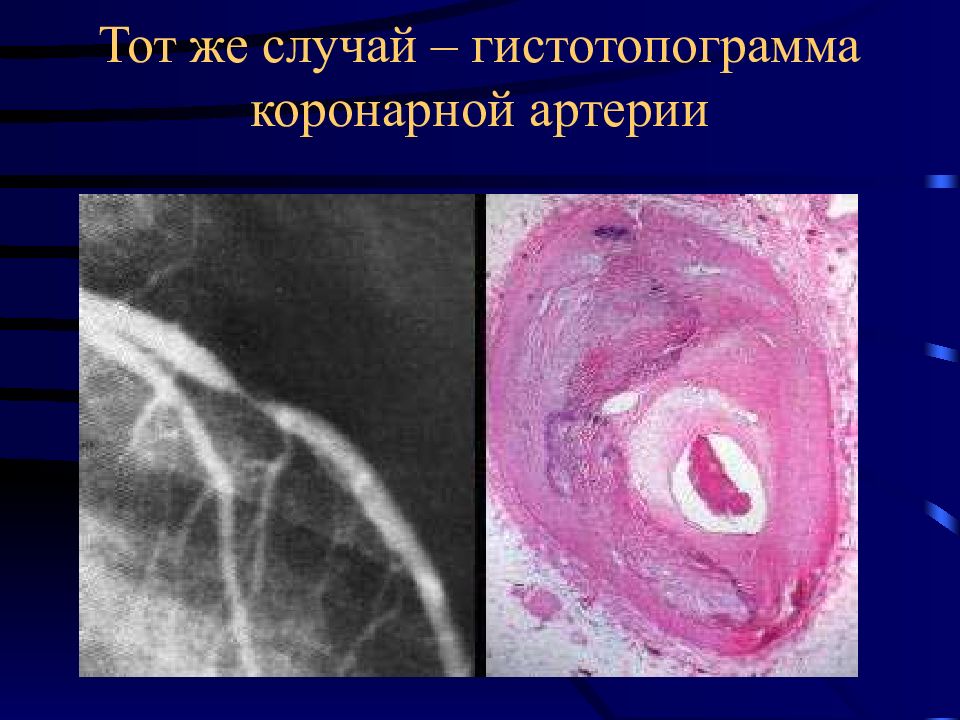 Тот же случай – гистотопограмма коронарной артерии